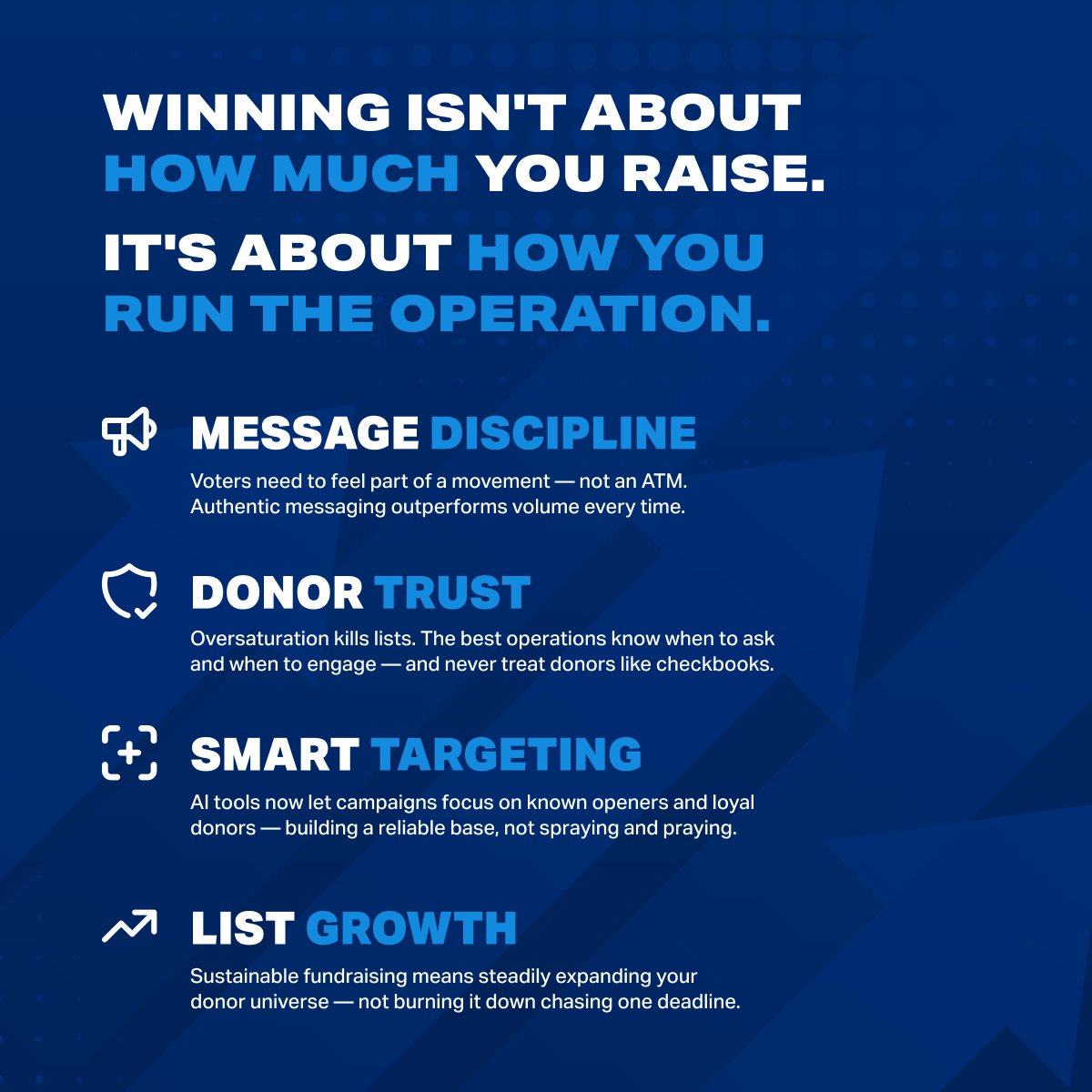 WINNING ISN'T ABOUT HOW MUCH YOU RAISE.

IT'S ABOUT HOW YOU RUN THE OPERATION.

MESSAGE DISCIPLINE

Voters need to feel part of a movement — not an ATM. Authentic messaging outperforms volume every time.

DONOR TRUST

Oversaturation kills lists. The best operations know when to ask and when to engage — and never treat donors like checkbooks.

SMART TARGETING

AI tools now let campaigns focus on known openers and loyal donors — building a reliable base, not spraying and praying.

LIST GROWTH

Sustainable fundraising means steadily expanding your donor universe — not burning it down chasing one deadline.